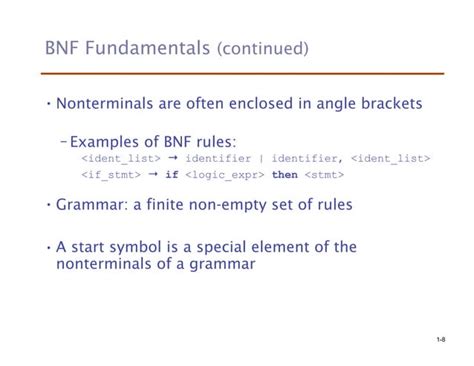 BNF Fundamentals (continued)

• Nonterminals are often enclosed in angle brackets

– Examples of BNF rules:
<ident_list> → identifier | identifier, <ident_list>
<if_stmt> → if <logic_expr> then <stmt>

• Grammar: a finite non-empty set of rules

• A start symbol is a special element of the nonterminals of a grammar

1-8